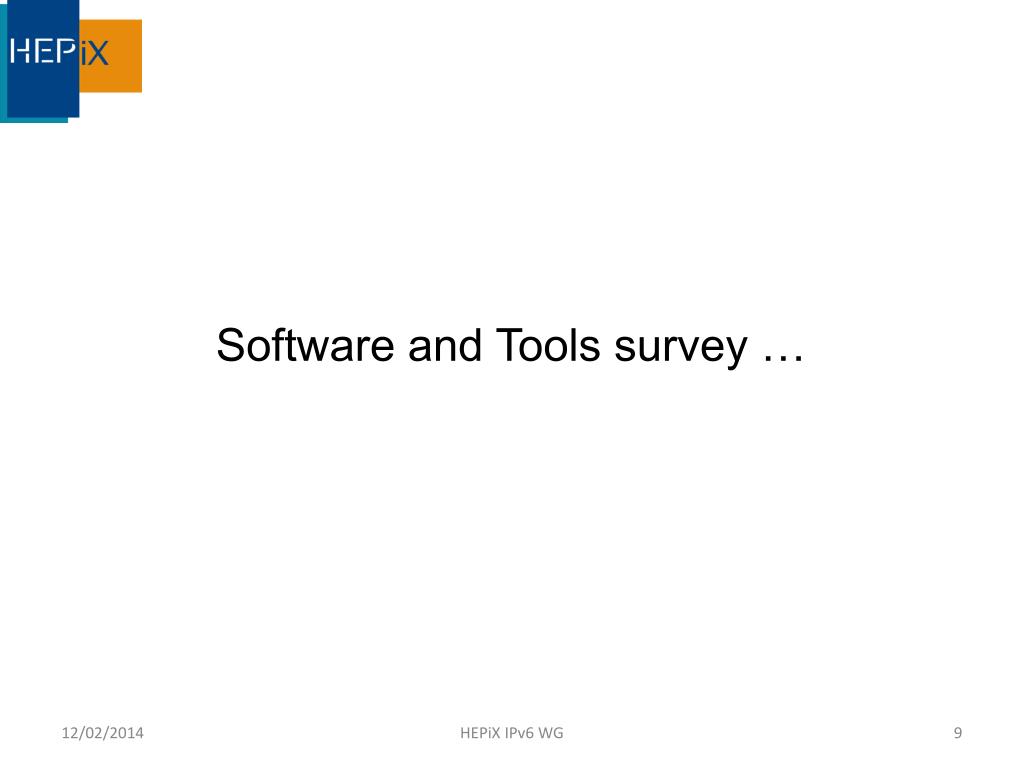 HEPiX

Software and Tools survey …

12/02/2014

HEPiX IPv6 WG

9